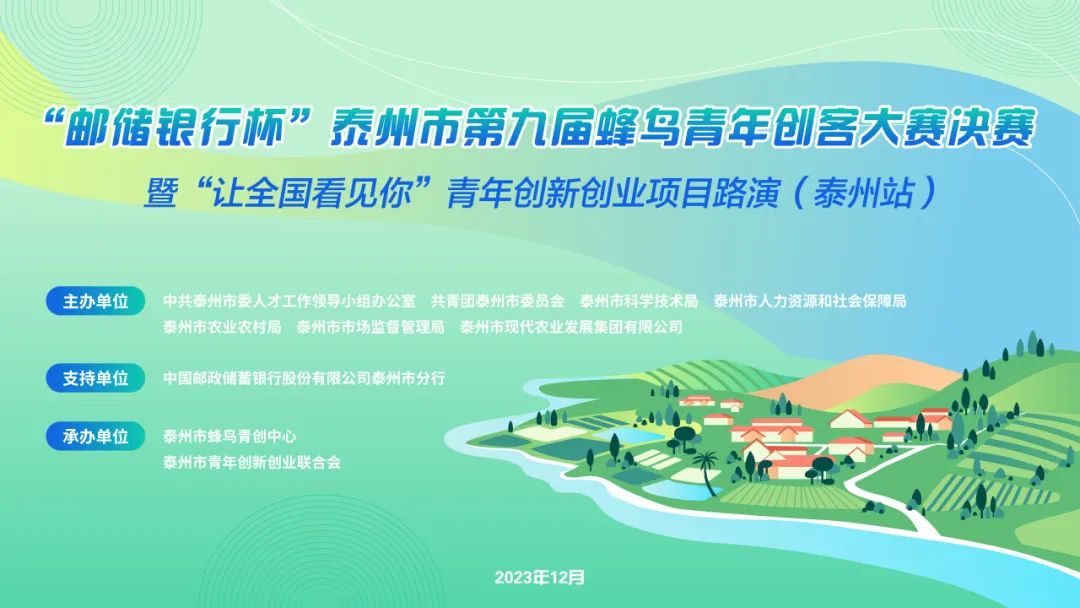 “邮储银行杯”泰州市第九届蜂鸟青年创客大赛决赛
暨“让全国看见你”青年创新创业项目路演（泰州站）

主办单位 中共泰州市委人才工作领导小组办公室 共青团泰州市委员会 泰州市科学技术局 泰州市人力资源和社会保障局 泰州市农业农村局 泰州市市场监督管理局 泰州市现代农业发展集团有限公司

支持单位 中国邮政储蓄银行股份有限公司泰州市分行

承办单位 泰州市蜂鸟青创中心 泰州市青年创新创业联合会

2023年12月